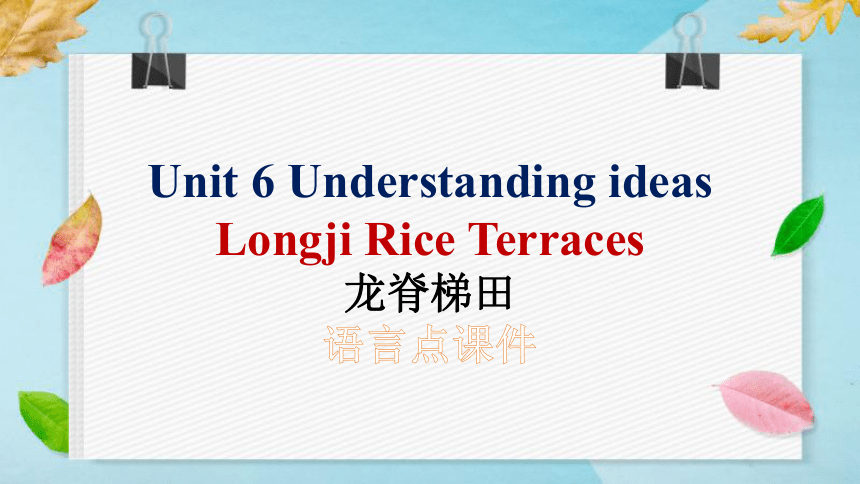 Unit 6 Understanding ideas
Longji Rice Terraces
龙脊梯田
语言点课件